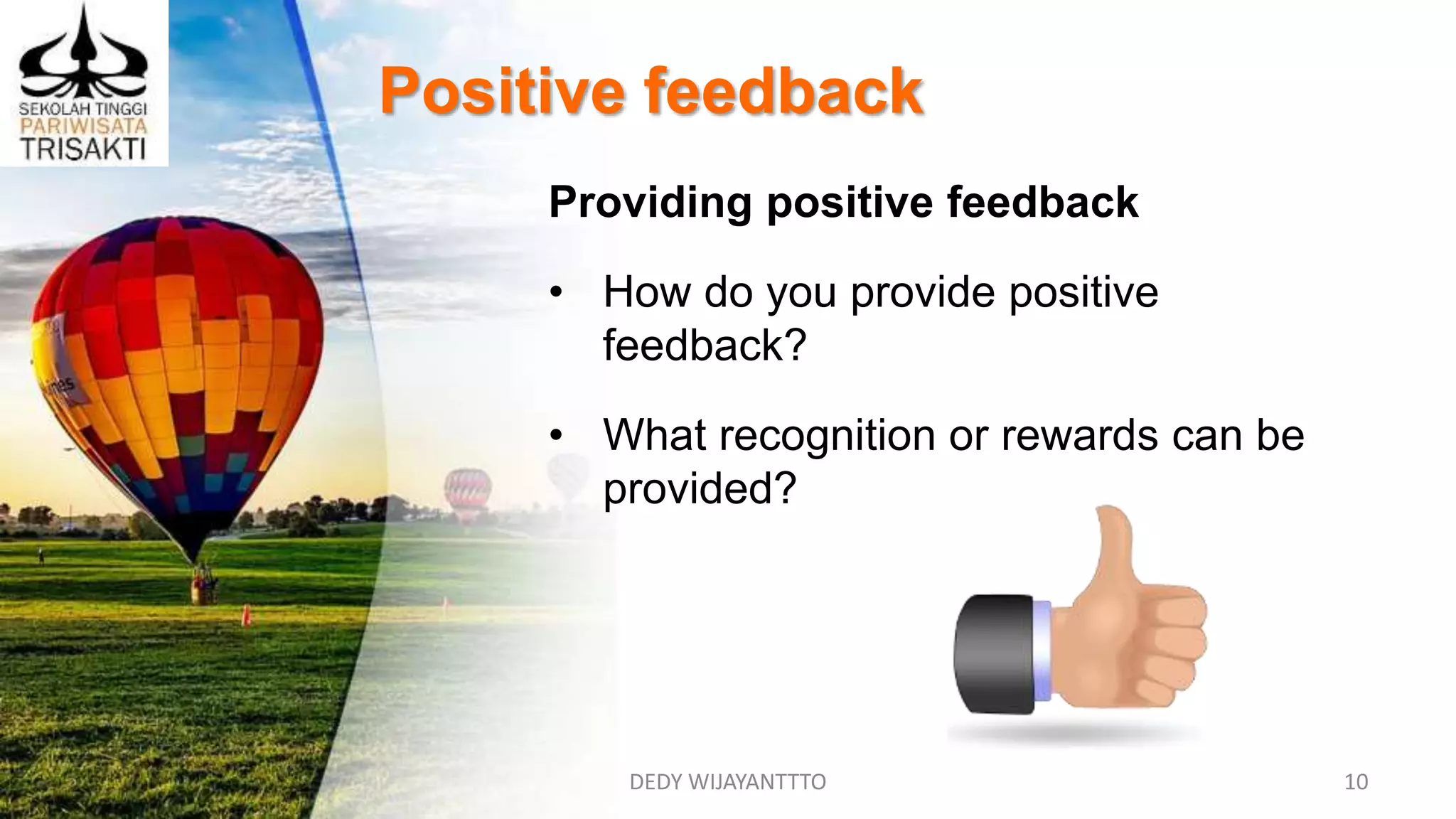 SEKOLAH TINGGI
PARIWISATA
TRISAKTI

Positive feedback

Providing positive feedback

• How do you provide positive feedback?

• What recognition or rewards can be provided?

DEDY WIJAYANTTTO

10